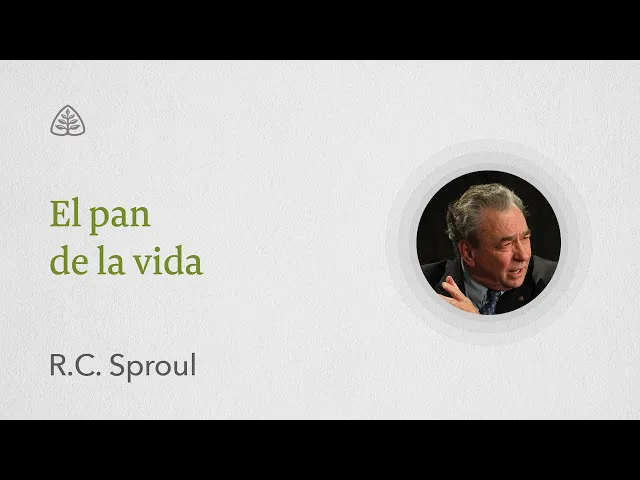 El pan de la vida

R.C. Sproul